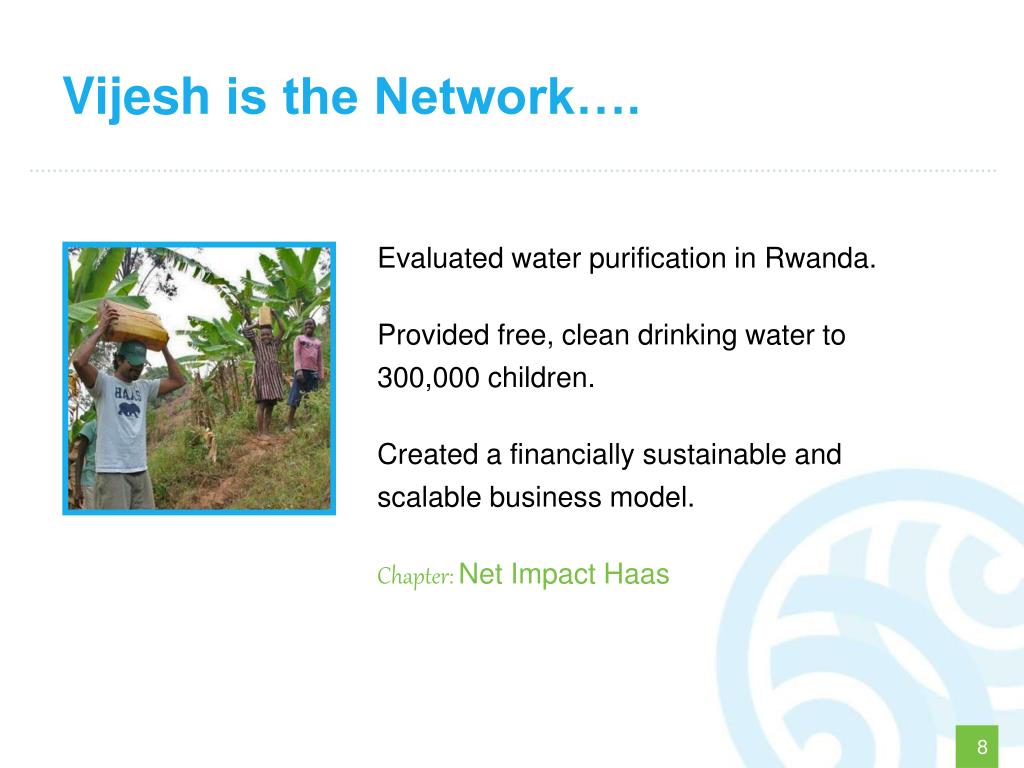 Vijesh is the Network….

HAAS

Evaluated water purification in Rwanda.

Provided free, clean drinking water to 300,000 children.

Created a financially sustainable and scalable business model.

Chapter: Net Impact Haas

8